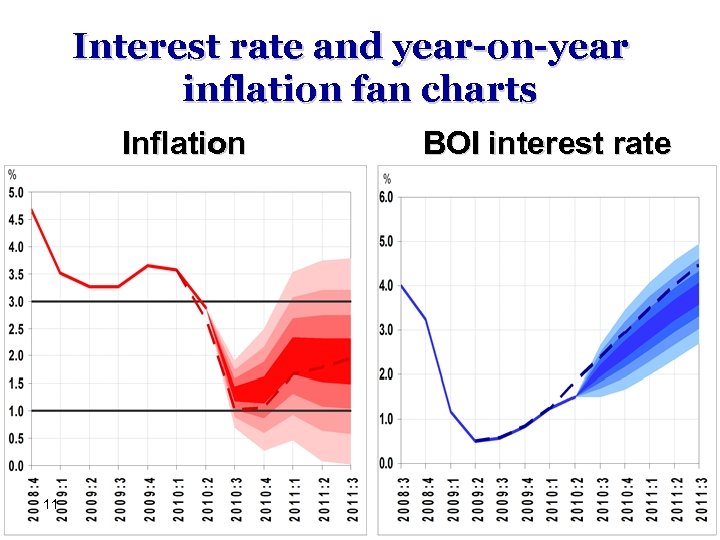 Interest rate and year-on-year inflation fan charts

Inflation

%
5.0
4.5
4.0
3.5
3.0
2.5
2.0
1.5
1.0
0.5
0.0

2008:4
2009:1
2009:2
2009:3
2009:4
2010:1
2010:2
2010:3
2010:4
2011:1
2011:2
2011:3

11

BOI interest rate

%
6.0
5.0
4.0
3.0
2.0
1.0
0.0

2008:3
2008:4
2009:1
2009:2
2009:3
2009:4
2010:1
2010:2
2010:3
2010:4
2011:1
2011:2
2011:3